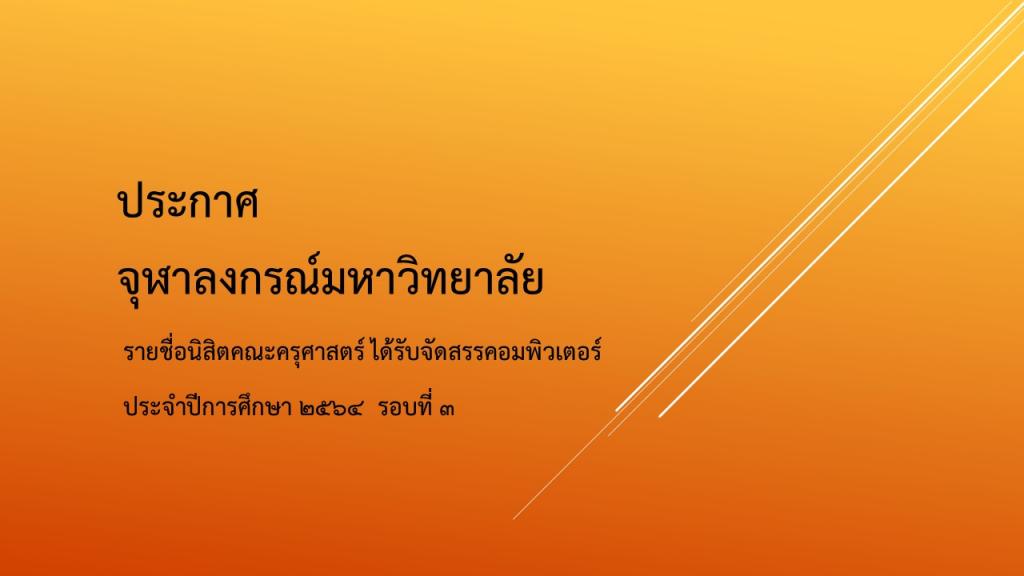 ประกาศ

จุฬาลงกรณ์มหาวิทยาลัย

รายชื่อนิสิตคณะครุศาสตร์ ได้รับจัดสรรคอมพิวเตอร์

ประจำปีการศึกษา ๒๕๖๔ รอบที่ ๓